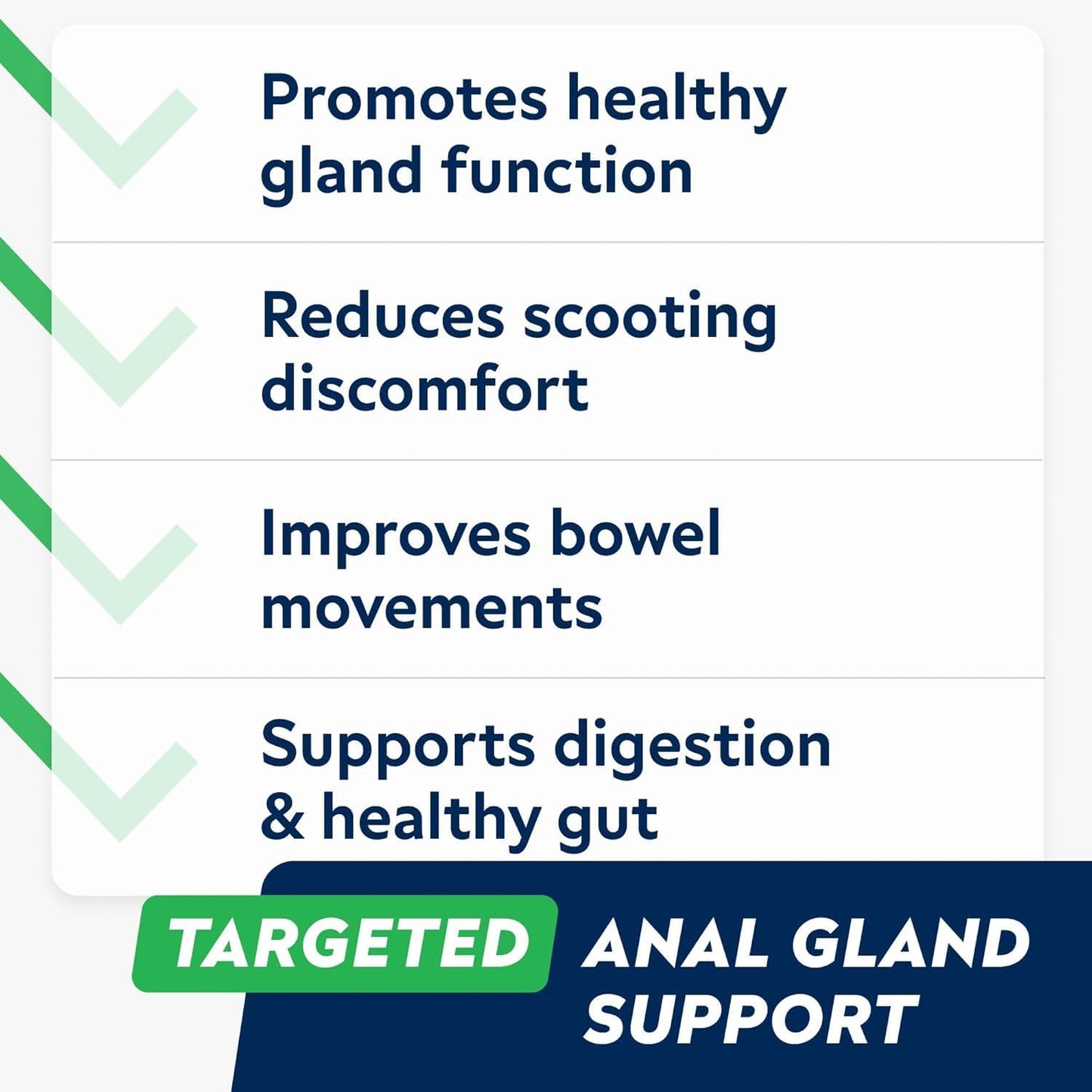 Promotes healthy gland function

Reduces scooting discomfort

Improves bowel movements

Supports digestion & healthy gut

TARGETED ANAL GLAND SUPPORT